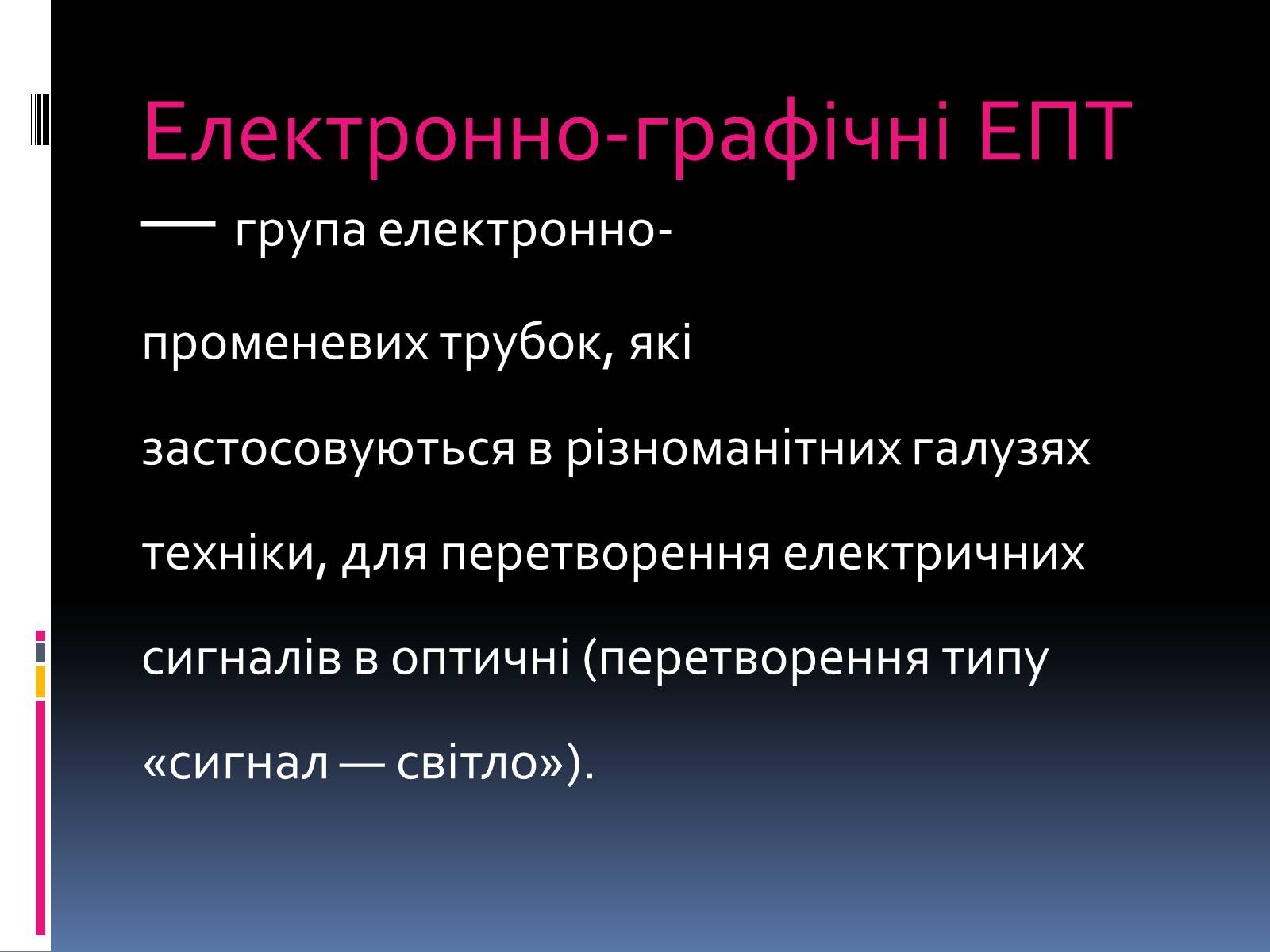 Електронно-графічні ЕПТ

— група електронно-променевих трубок, які застосовуються в різноманітних галузях техніки, для перетворення електричних сигналів в оптичні (перетворення типу «сигнал — світло»).